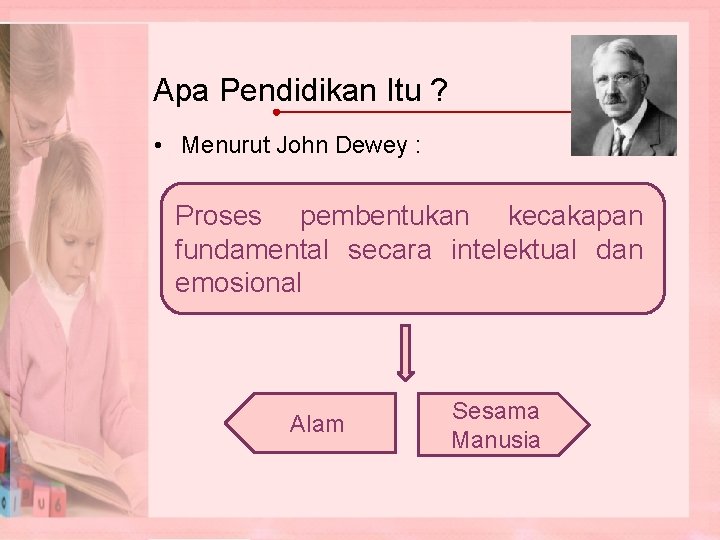 Apa Pendidikan Itu ?

• Menurut John Dewey :

Proses pembentukan kecakapan fundamental secara intelektual dan emosional

Alam

Sesama Manusia